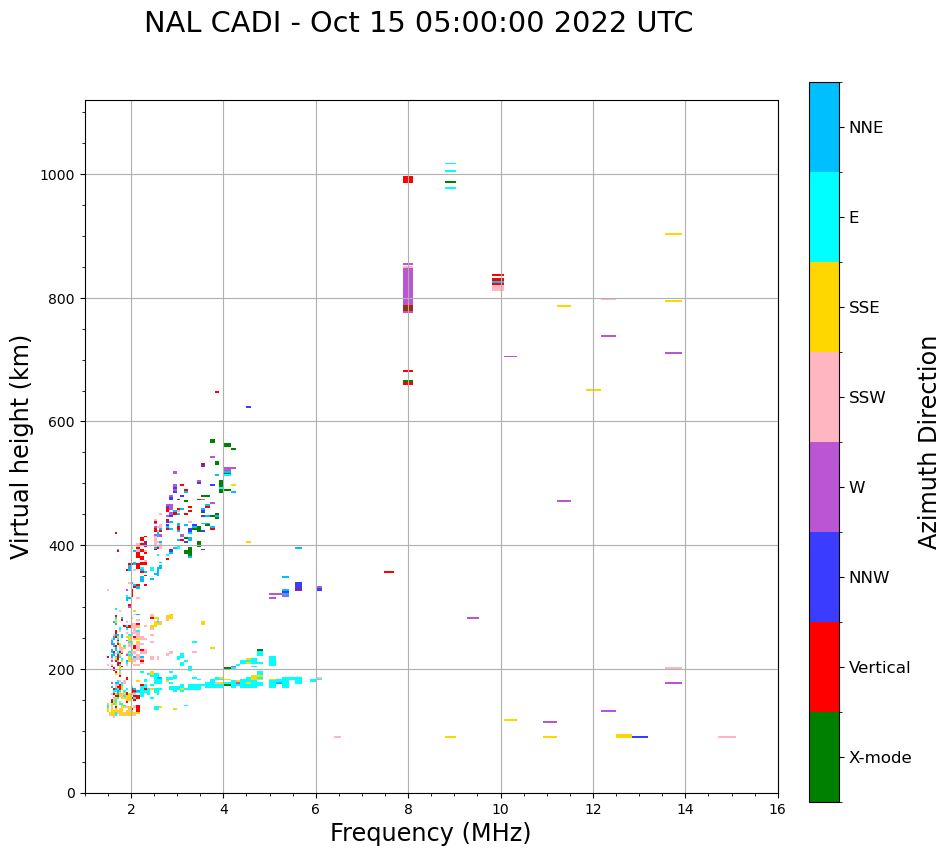 NAL CADI - Oct 15 05:00:00 2022 UTC

Virtual height (km)

1000
800
600
400
200
0

2
4
6
8
10
12
14
16

Frequency (MHz)

NNE
E
SSE
SSW
W
NNW
Vertical
X-mode

Azimuth Direction